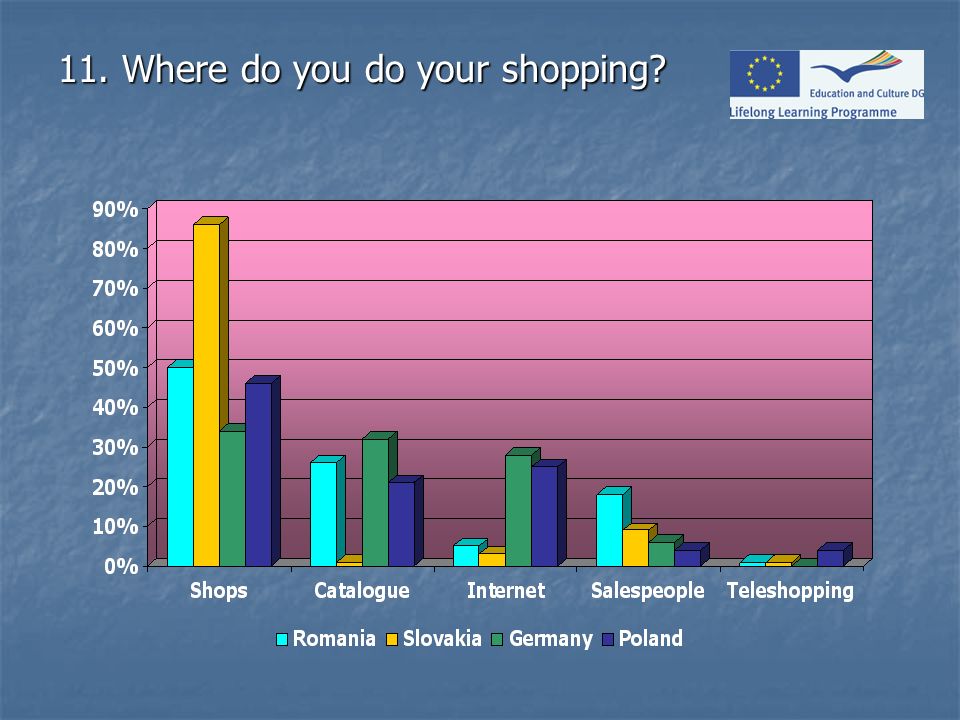 11. Where do you do your shopping?

Education and Culture DG
Lifelong Learning Programme

90%
80%
70%
60%
50%
40%
30%
20%
10%
0%

Shops
Catalogue
Internet
Salespeople
Teleshopping

Romania
Slovakia
Germany
Poland